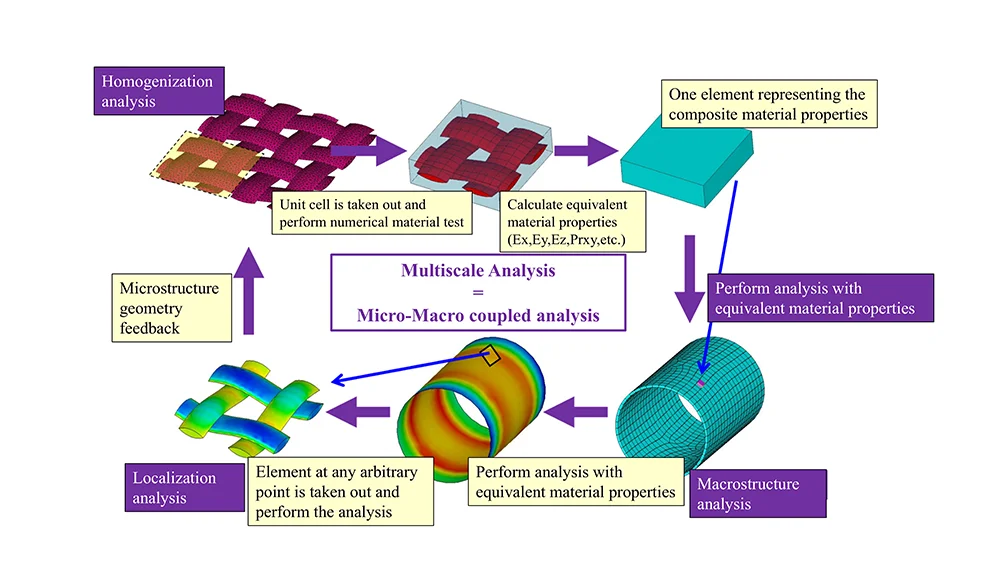 Homogenization analysis

Unit cell is taken out and perform numerical material test

Calculate equivalent material properties (Ex,Ey,Ez,Prxy,etc.)

One element representing the composite material properties

Multiscale Analysis
=
Micro-Macro coupled analysis

Microstructure geometry feedback

Perform analysis with equivalent material properties

Localization analysis

Element at any arbitrary point is taken out and perform the analysis

Perform analysis with equivalent material properties

Macrostructure analysis